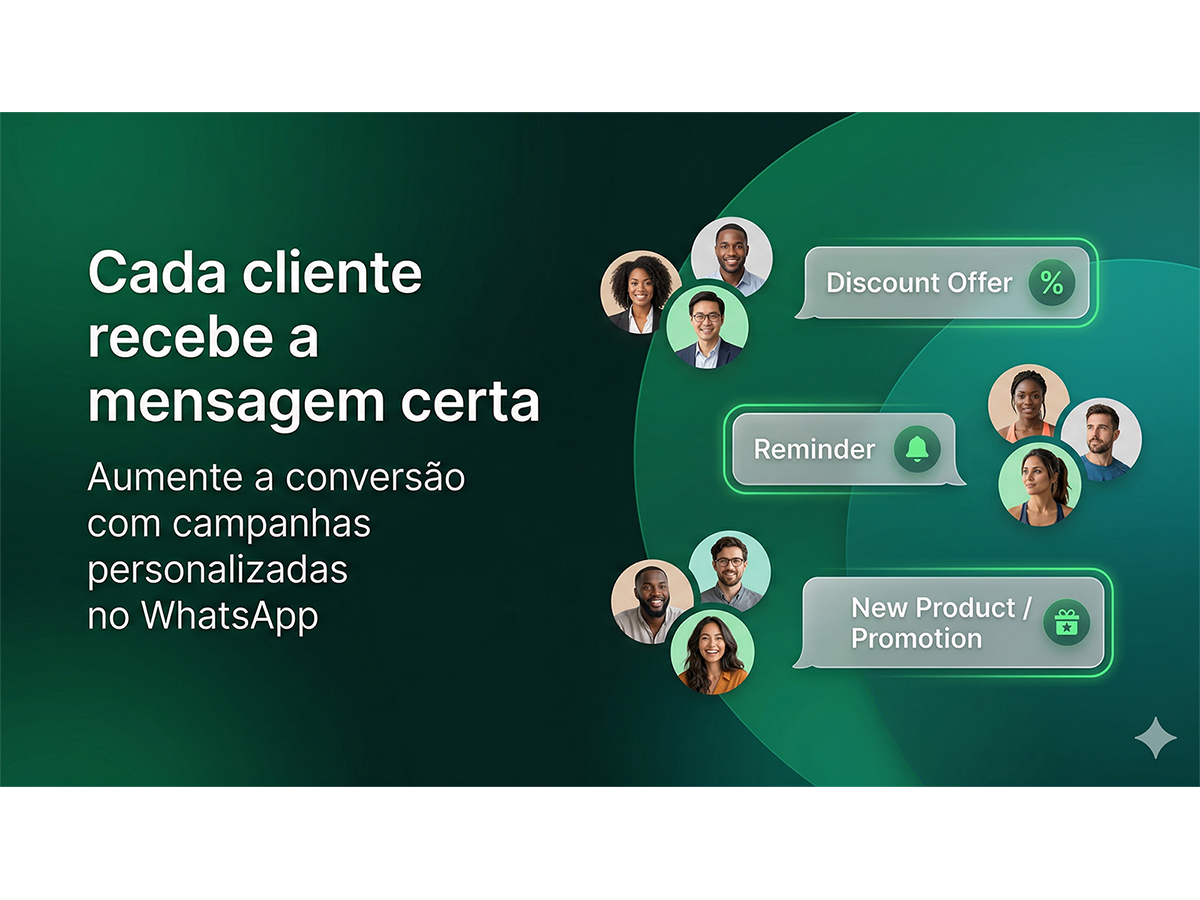 Cada cliente recebe a mensagem certa

Aumente a conversão com campanhas personalizadas no WhatsApp

Discount Offer %

Reminder

New Product / Promotion